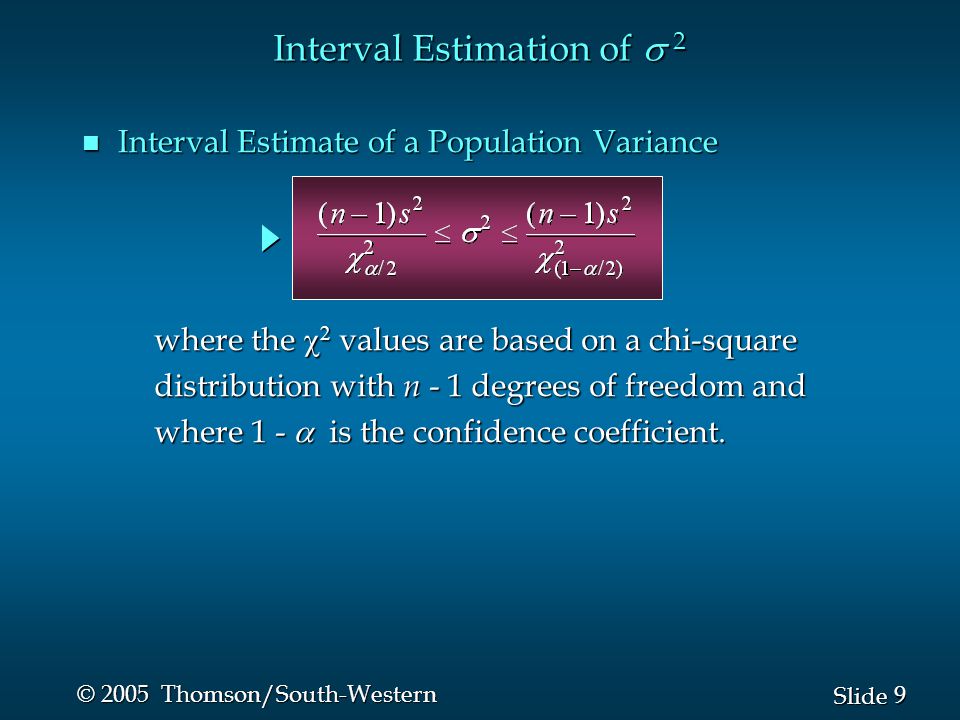 Interval Estimation of $\sigma^2$

Interval Estimate of a Population Variance

$\frac{(n-1)s^2}{\chi^2_{\alpha/2}} \leq \sigma^2 \leq \frac{(n-1)s^2}{\chi^2_{(1-\alpha/2)}}$

where the $\chi^2$ values are based on a chi-square distribution with $n$ - 1 degrees of freedom and where 1 - $\alpha$ is the confidence coefficient.

© 2005 Thomson/South-Western

Slide 9